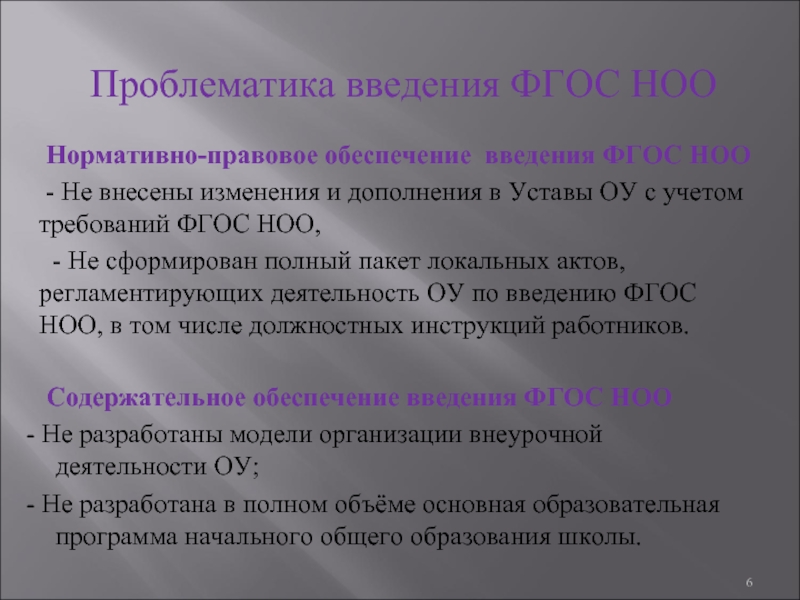 Проблематика введения ФГОС НОО

Нормативно-правовое обеспечение введения ФГОС НОО

- Не внесены изменения и дополнения в Уставы ОУ с учетом требований ФГОС НОО,

- Не сформирован полный пакет локальных актов, регламентирующих деятельность ОУ по введению ФГОС НОО, в том числе должностных инструкций работников.

Содержательное обеспечение введения ФГОС НОО

- Не разработаны модели организации внеурочной деятельности ОУ;

- Не разработана в полном объёме основная образовательная программа начального общего образования школы.

6